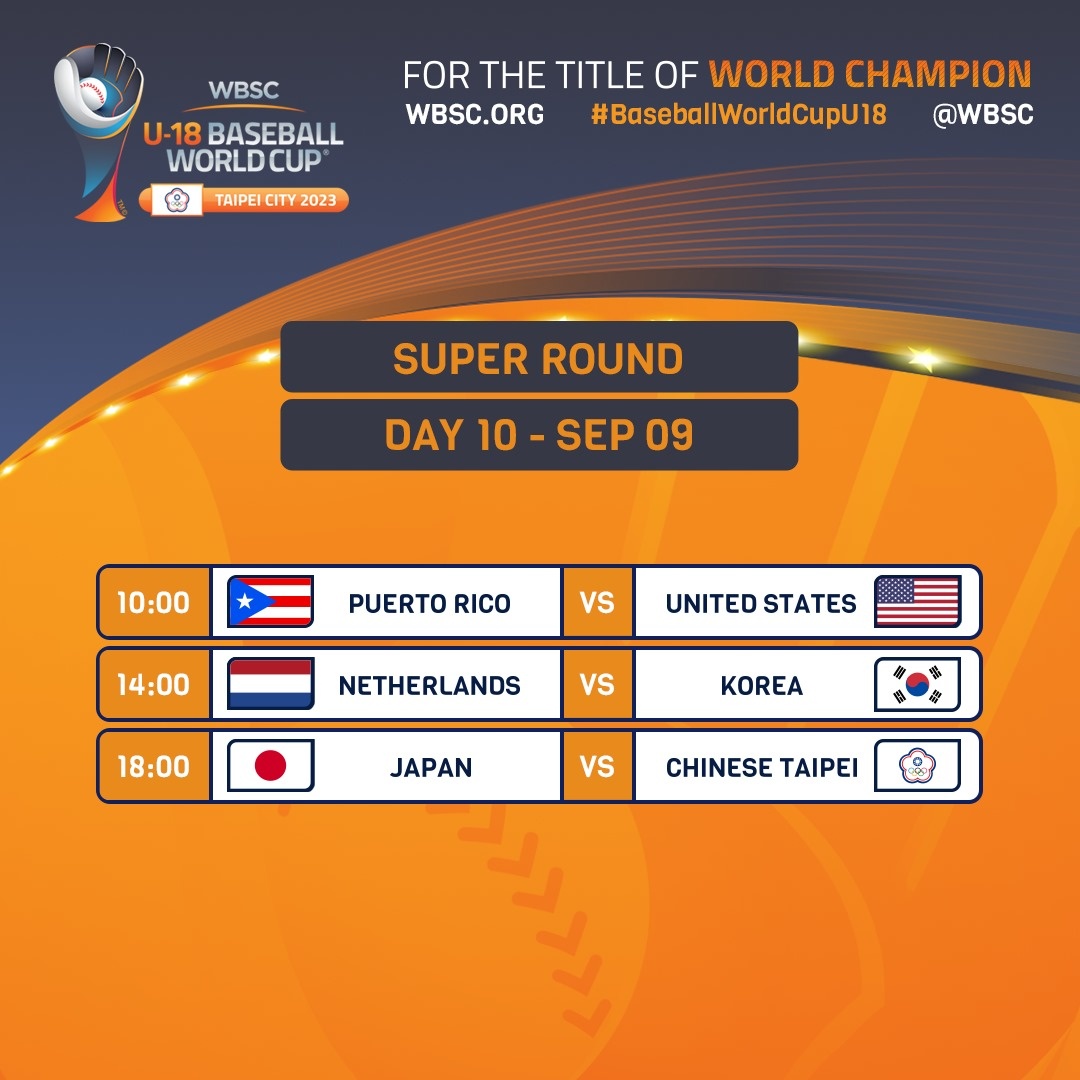 WBSC
U-18 BASEBALL WORLD CUP®
TAIPEI CITY 2023

FOR THE TITLE OF WORLD CHAMPION
WBSC.ORG #BaseballWorldCupU18 @WBSC

SUPER ROUND
DAY 10 - SEP 09

| 10:00 | PUERTO RICO | VS | UNITED STATES |
|---|---|---|---|
| 14:00 | NETHERLANDS | VS | KOREA |
| 18:00 | JAPAN | VS | CHINESE TAIPEI |